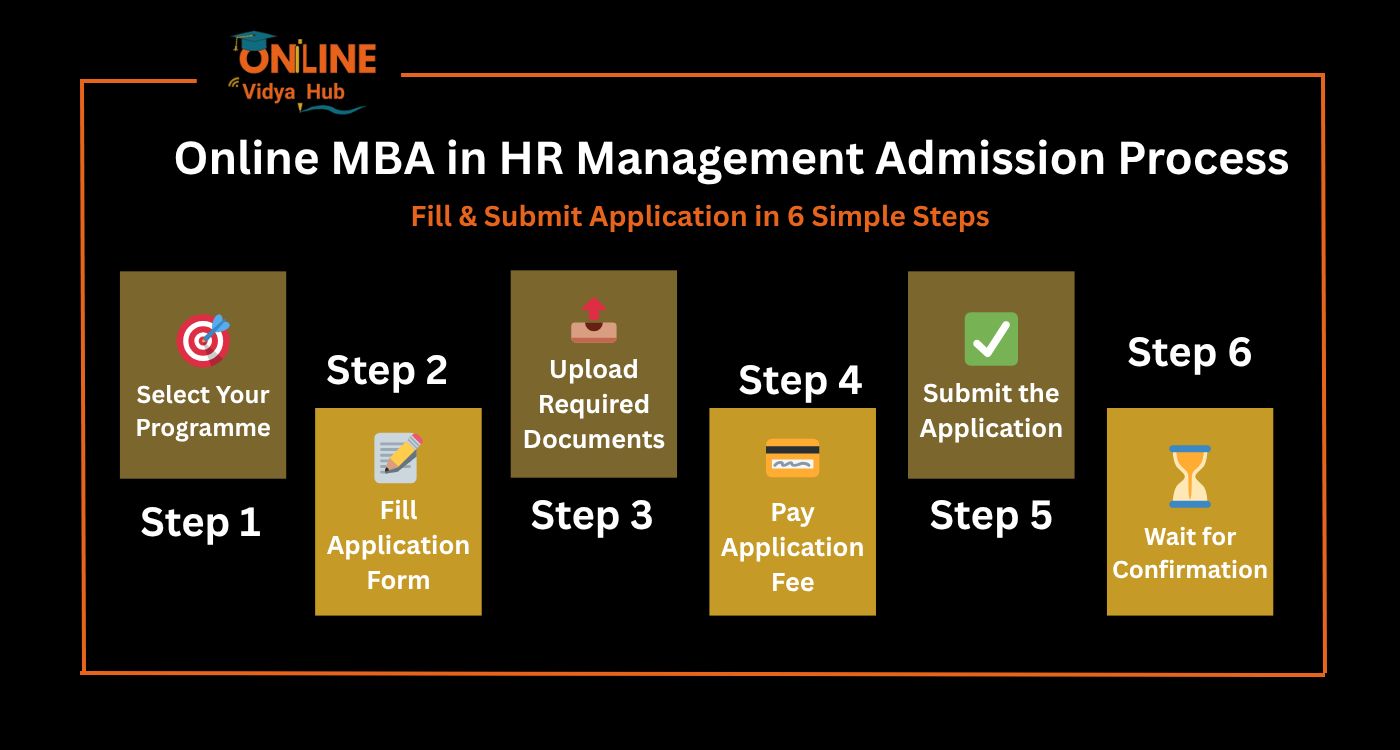 ONLINE Vidya Hub

Online MBA in HR Management Admission Process

Fill & Submit Application in 6 Simple Steps

Select Your Programme

Step 1

Step 2

Fill Application Form

Upload Required Documents

Step 3

Step 4

Pay Application Fee

Submit the Application

Step 5

Step 6

Wait for Confirmation